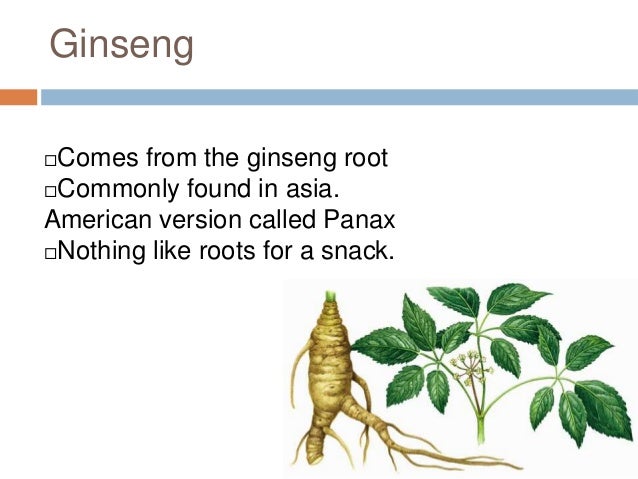 Ginseng

□Comes from the ginseng root
□Commonly found in asia. American version called Panax
□Nothing like roots for a snack.